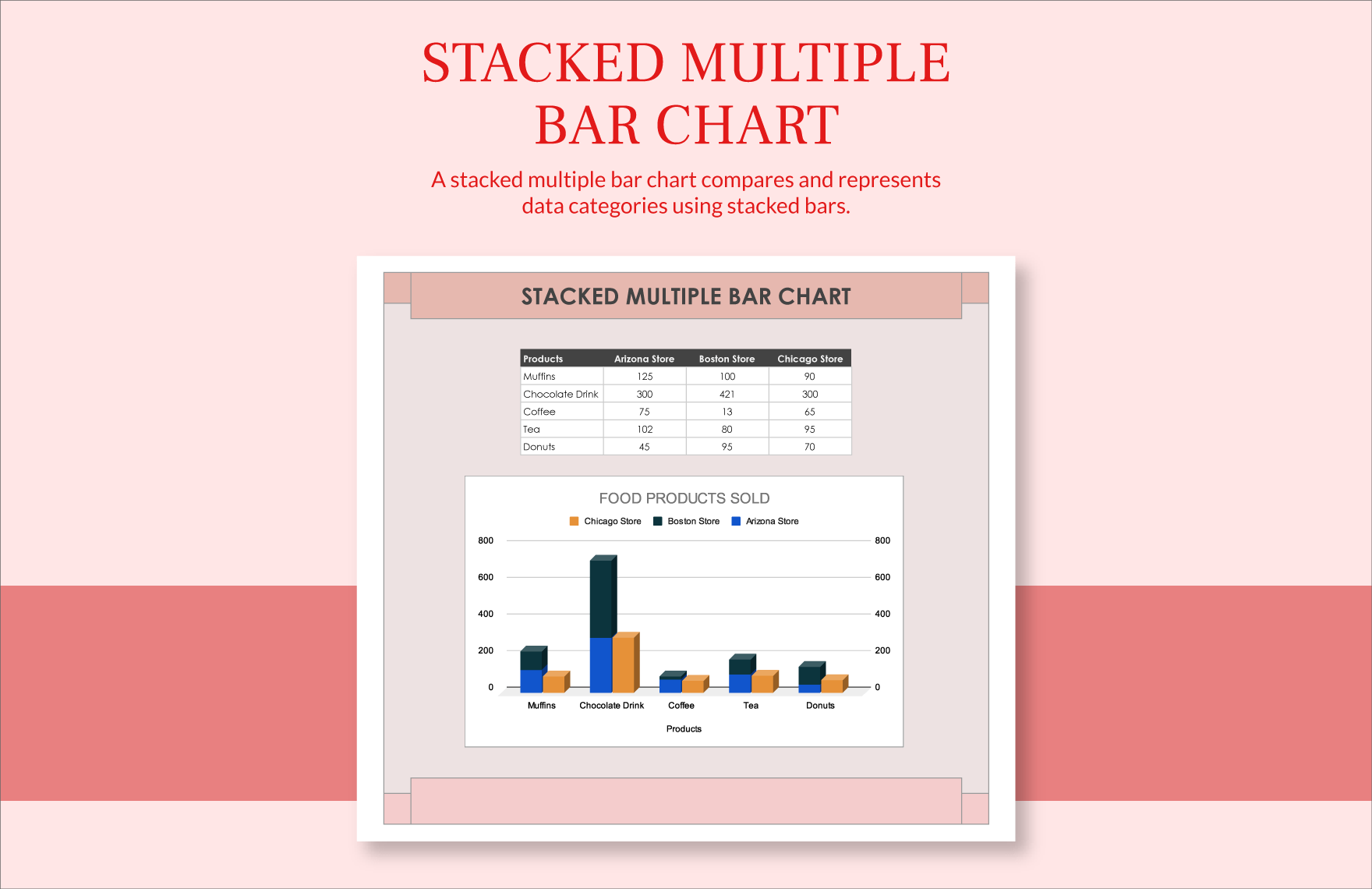 STACKED MULTIPLE BAR CHART

A stacked multiple bar chart compares and represents data categories using stacked bars.

STACKED MULTIPLE BAR CHART

| Products | Arizona Store | Boston Store | Chicago Store |
|---|---|---|---|
| Muffins | 125 | 100 | 90 |
| Chocolate Drink | 300 | 421 | 300 |
| Coffee | 75 | 13 | 65 |
| Tea | 102 | 80 | 95 |
| Donuts | 45 | 95 | 70 |

FOOD PRODUCTS SOLD

Chicago Store Boston Store Arizona Store

800 600 400 200 0

800 600 400 200 0

Muffins Chocolate Drink Coffee Tea Donuts

Products